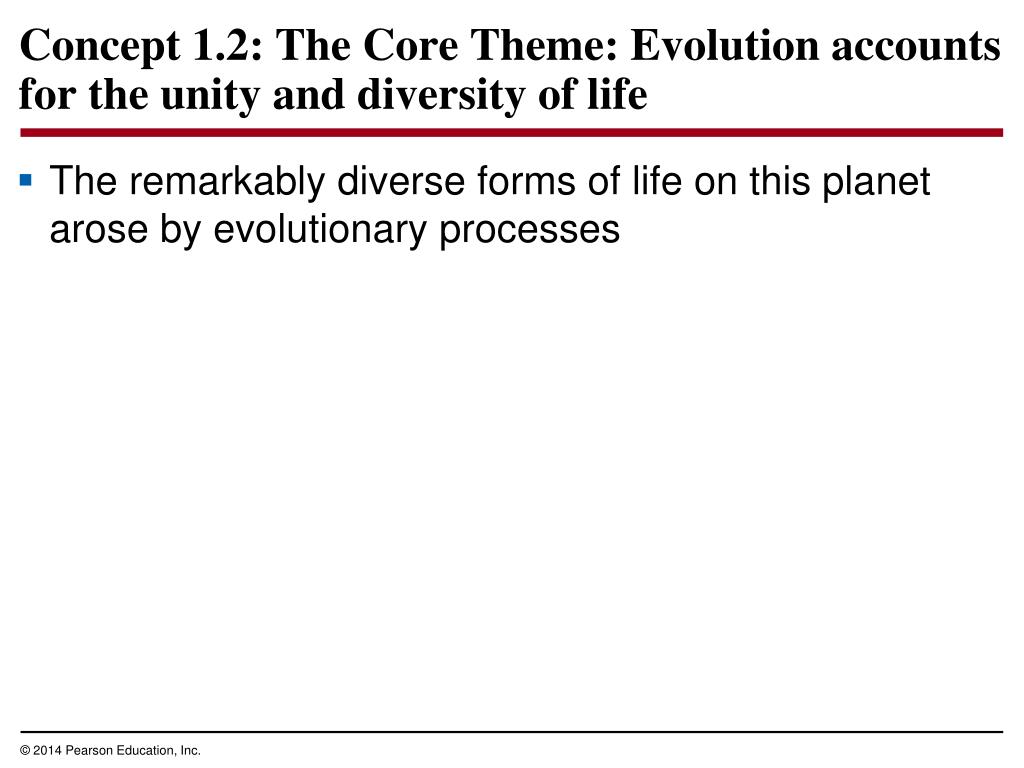 Concept 1.2: The Core Theme: Evolution accounts for the unity and diversity of life

▪ The remarkably diverse forms of life on this planet arose by evolutionary processes

© 2014 Pearson Education, Inc.